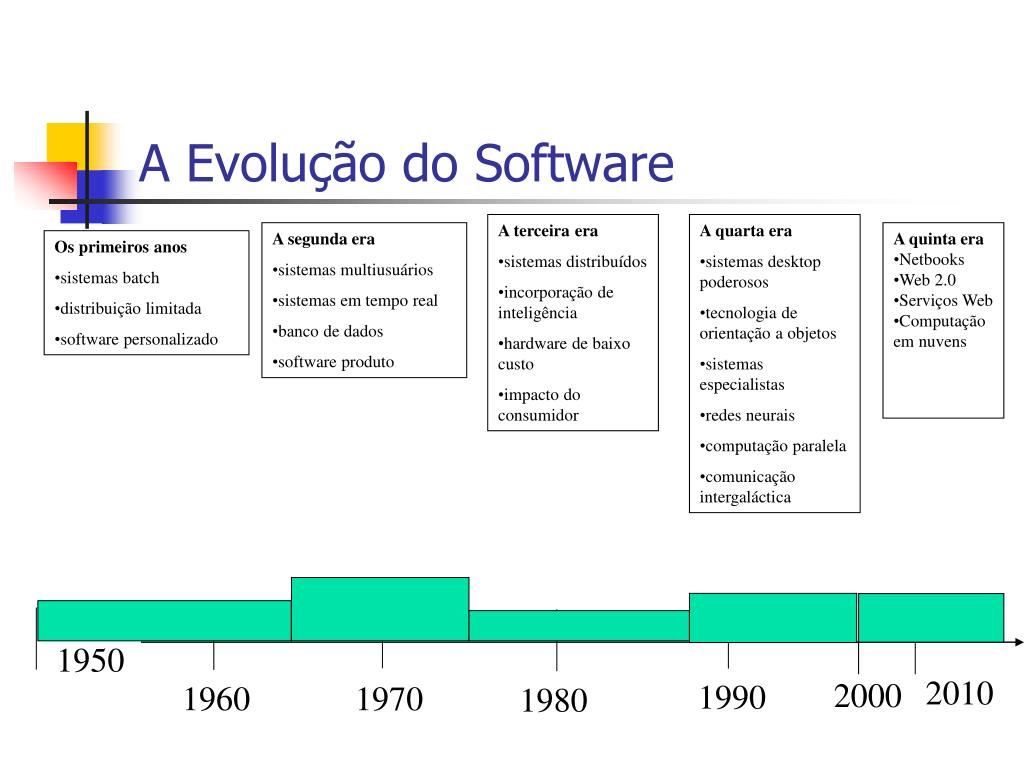 A Evolução do Software

Os primeiros anos
•sistemas batch
•distribuição limitada
•software personalizado

A segunda era
•sistemas multiusuários
•sistemas em tempo real
•banco de dados
•software produto

A terceira era
•sistemas distribuídos
•incorporação de inteligência
•hardware de baixo custo
•impacto do consumidor

A quarta era
•sistemas desktop poderosos
•tecnologia de orientação a objetos
•sistemas especialistas
•redes neurais
•computação paralela
•comunicação intergaláctica

A quinta era
•Netbooks
•Web 2.0
•Serviços Web
•Computação em nuvens

1950
1960
1970
1980
1990
2000
2010